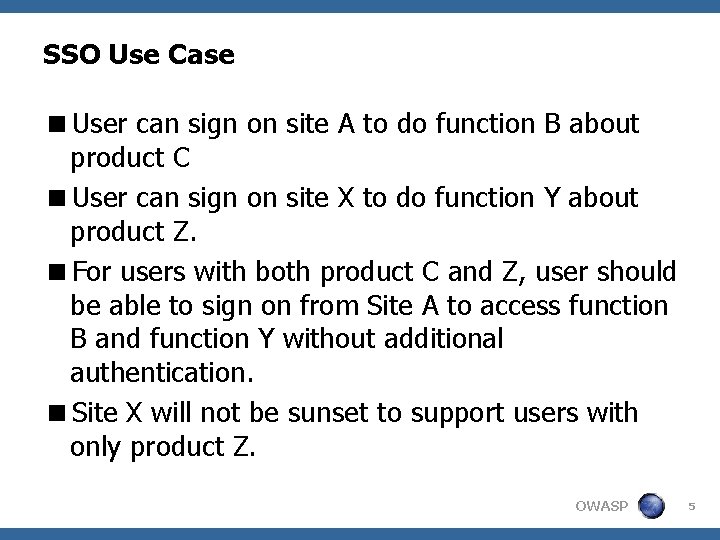 SSO Use Case

■ User can sign on site A to do function B about product C

■ User can sign on site X to do function Y about product Z.

■ For users with both product C and Z, user should be able to sign on from Site A to access function B and function Y without additional authentication.

■ Site X will not be sunset to support users with only product Z.

OWASP

5